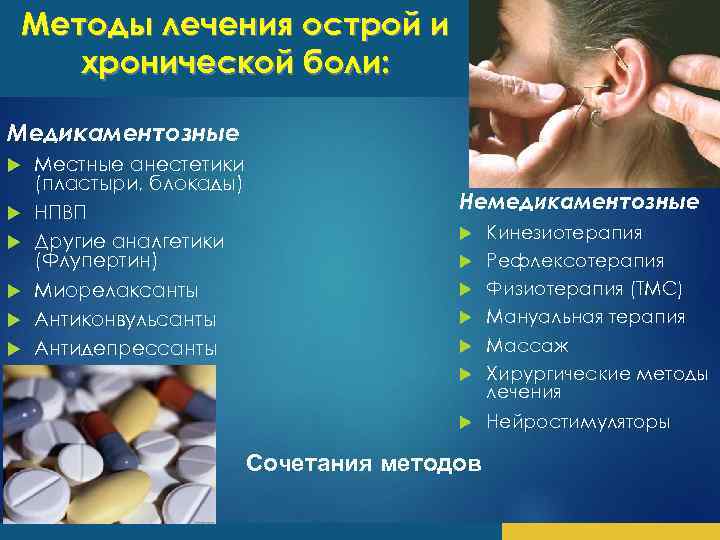 Методы лечения острой и хронической боли:

Медикаментозные

Местные анестетики (пластыри, блокады)
НПВП
Другие аналгетики (Флупертин)
Миорелаксанты
Антиконвульсанты
Антидепрессанты

Немедикаментозные

Кинезиотерапия
Рефлексотерапия
Физиотерапия (ТМС)
Мануальная терапия
Массаж
Хирургические методы лечения
Нейростимуляторы

Сочетания методов